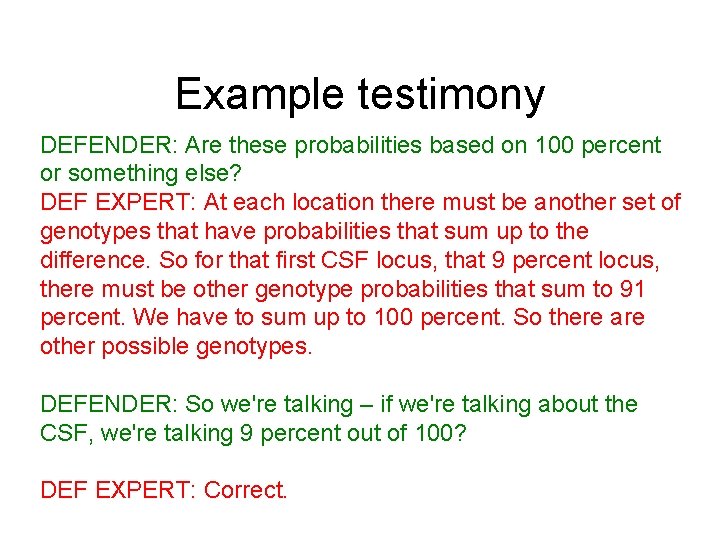 Example testimony

DEFENDER: Are these probabilities based on 100 percent or something else?
DEF EXPERT: At each location there must be another set of genotypes that have probabilities that sum up to the difference. So for that first CSF locus, that 9 percent locus, there must be other genotype probabilities that sum to 91 percent. We have to sum up to 100 percent. So there are other possible genotypes.

DEFENDER: So we're talking – if we're talking about the CSF, we're talking 9 percent out of 100?

DEF EXPERT: Correct.